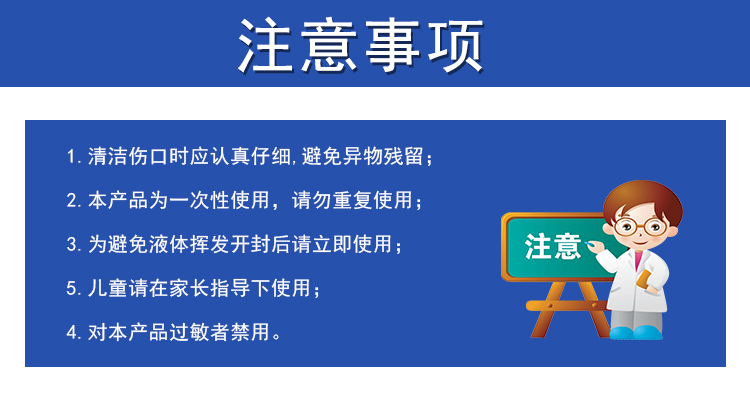 注意事项

1. 清洁伤口时应认真仔细,避免异物残留;

2. 本产品为一次性使用，请勿重复使用;

3. 为避免液体挥发开封后请立即使用;

5. 儿童请在家长指导下使用;

4. 对本产品过敏者禁用。

注意